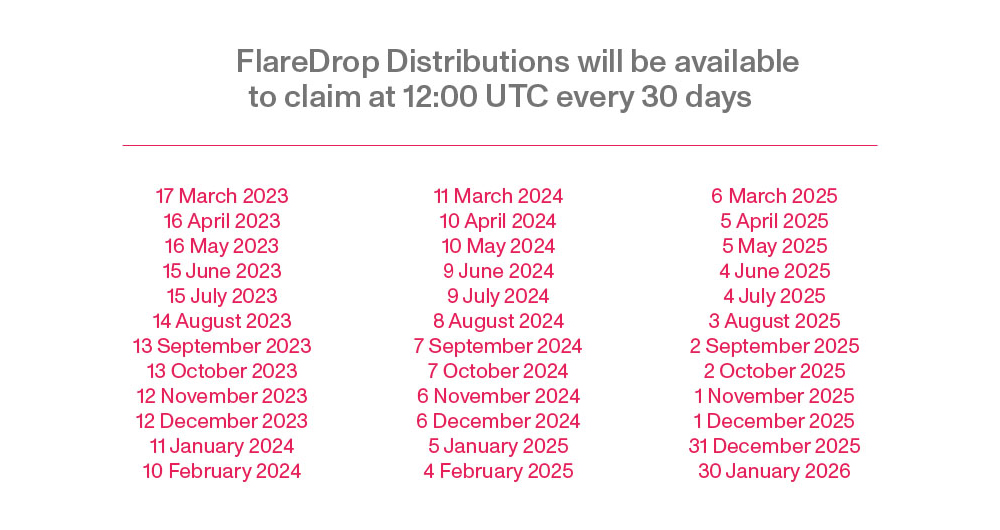 FlareDrop Distributions will be available to claim at 12:00 UTC every 30 days

17 March 2023
16 April 2023
16 May 2023
15 June 2023
15 July 2023
14 August 2023
13 September 2023
13 October 2023
12 November 2023
12 December 2023
11 January 2024
10 February 2024

11 March 2024
10 April 2024
10 May 2024
9 June 2024
9 July 2024
8 August 2024
7 September 2024
7 October 2024
6 November 2024
6 December 2024
5 January 2025
4 February 2025

6 March 2025
5 April 2025
5 May 2025
4 June 2025
4 July 2025
3 August 2025
2 September 2025
2 October 2025
1 November 2025
1 December 2025
31 December 2025
30 January 2026